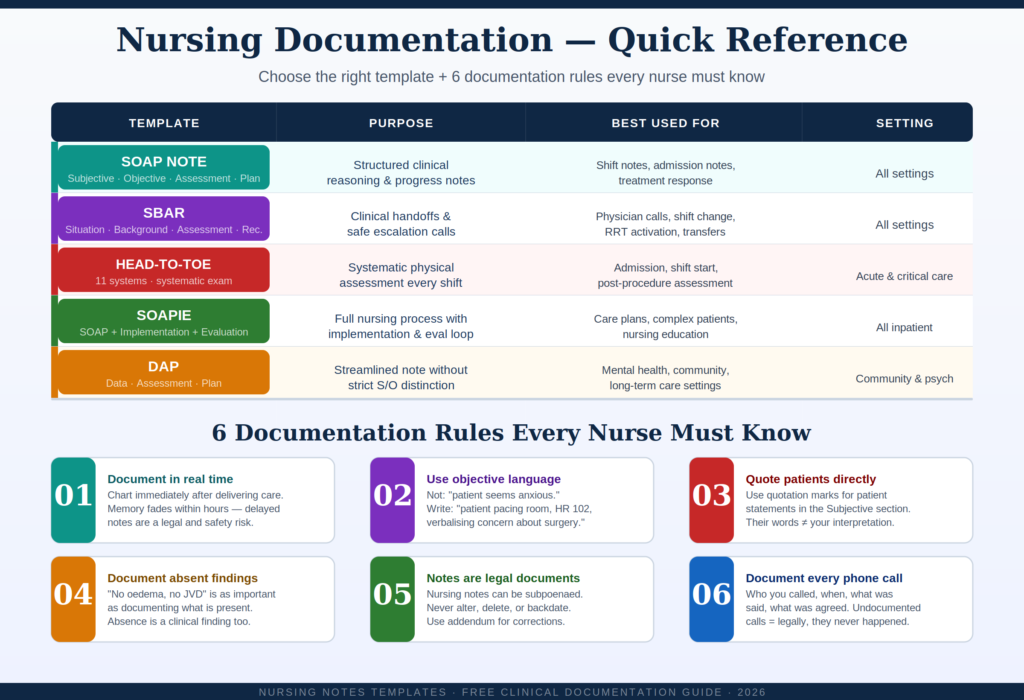 Nursing Documentation — Quick Reference

Choose the right template + 6 documentation rules every nurse must know

| TEMPLATE | PURPOSE | BEST USED FOR | SETTING |
|---|---|---|---|
| SOAP NOTE Subjective · Objective · Assessment · Plan | Structured clinical reasoning & progress notes | Shift notes, admission notes, treatment response | All settings |
| SBAR Situation · Background · Assessment · Rec. | Clinical handoffs & safe escalation calls | Physician calls, shift change, RRT activation, transfers | All settings |
| HEAD-TO-TOE 11 systems · systematic exam | Systematic physical assessment every shift | Admission, shift start, post-procedure assessment | Acute & critical care |
| SOAPIE SOAP + Implementation + Evaluation | Full nursing process with implementation & eval loop | Care plans, complex patients, nursing education | All inpatient |
| DAP Data · Assessment · Plan | Streamlined note without strict S/O distinction | Mental health, community, long-term care settings | Community & psych |

6 Documentation Rules Every Nurse Must Know

01 Document in real time
Chart immediately after delivering care. Memory fades within hours — delayed notes are a legal and safety risk.

02 Use objective language
Not: "patient seems anxious." Write: "patient pacing room, HR 102, verbalising concern about surgery."

03 Quote patients directly
Use quotation marks for patient statements in the Subjective section. Their words ≠ your interpretation.

04 Document absent findings
"No oedema, no JVD" is as important as documenting what is present. Absence is a clinical finding too.

05 Notes are legal documents
Nursing notes can be subpoenaed. Never alter, delete, or backdate. Use addendum for corrections.

06 Document every phone call
Who you called, when, what was said, what was agreed. Undocumented calls = legally, they never happened.

NURSING NOTES TEMPLATES · FREE CLINICAL DOCUMENTATION GUIDE · 2026